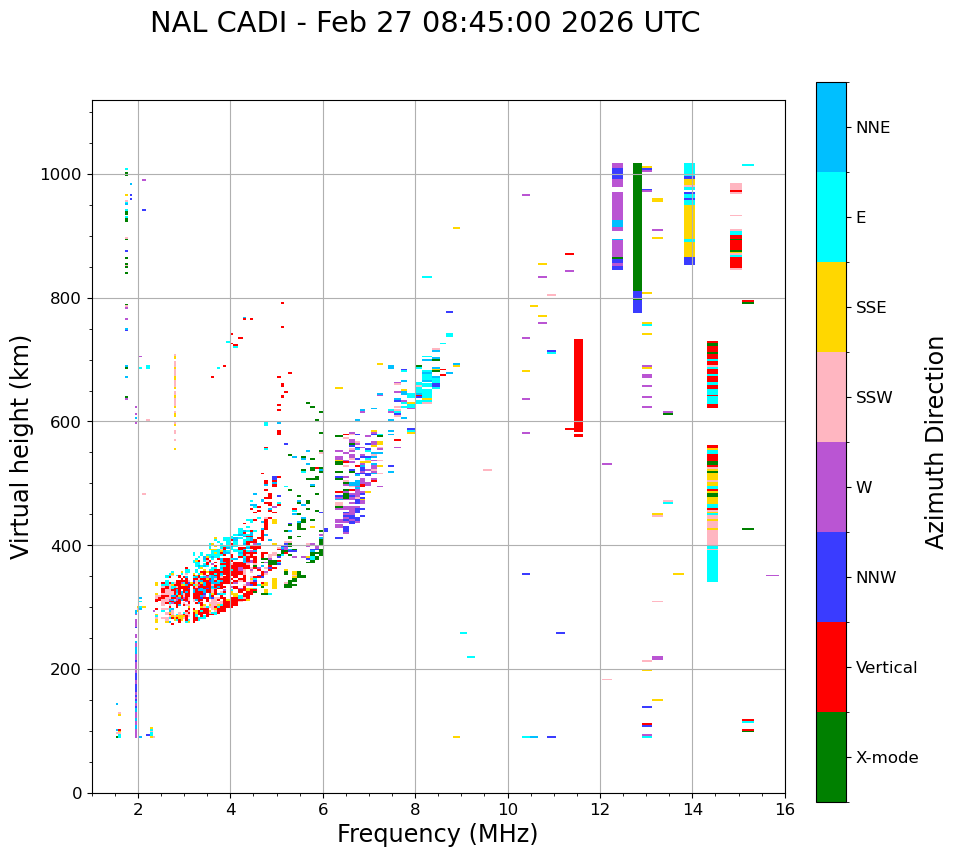 NAL CADI - Feb 27 08:45:00 2026 UTC

Virtual height (km)

1000
800
600
400
200
0

2
4
6
8
10
12
14
16

Frequency (MHz)

NNE
E
SSE
SSW
W
NNW
Vertical
X-mode

Azimuth Direction